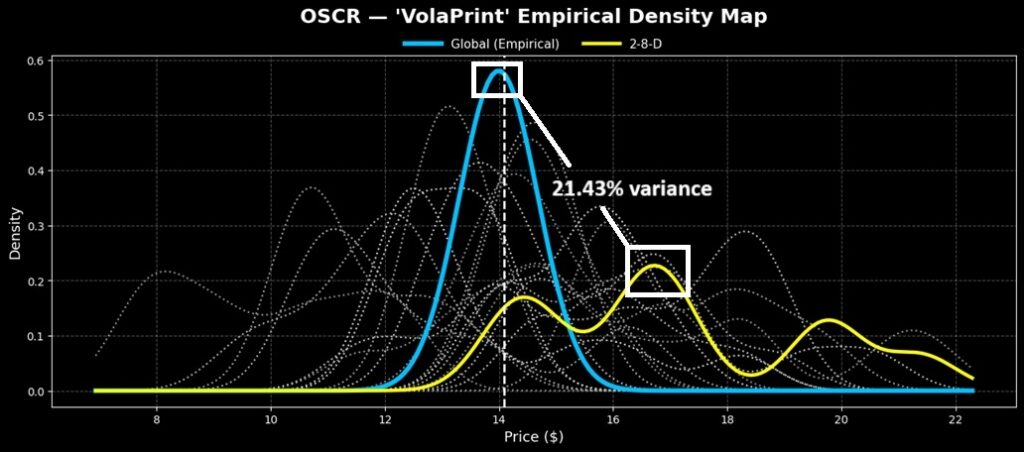 OSCR — 'VolaPrint' Empirical Density Map

Global (Empirical)
2-8-D

21.43% variance

Density

0.6
0.5
0.4
0.3
0.2
0.1
0.0

8
10
12
14
16
18
20
22

Price ($)